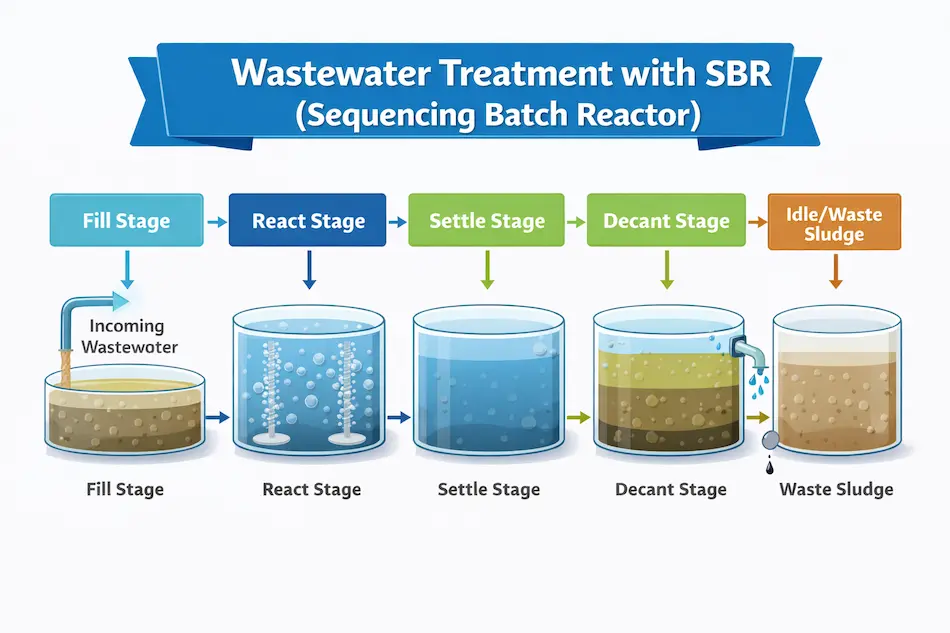 Wastewater Treatment with SBR
(Sequencing Batch Reactor)

Fill Stage

React Stage

Settle Stage

Decant Stage

Idle/Waste Sludge

Incoming Wastewoter

Fill Stage

React Stage

Settle Stage

Decant Stage

Waste Sludge